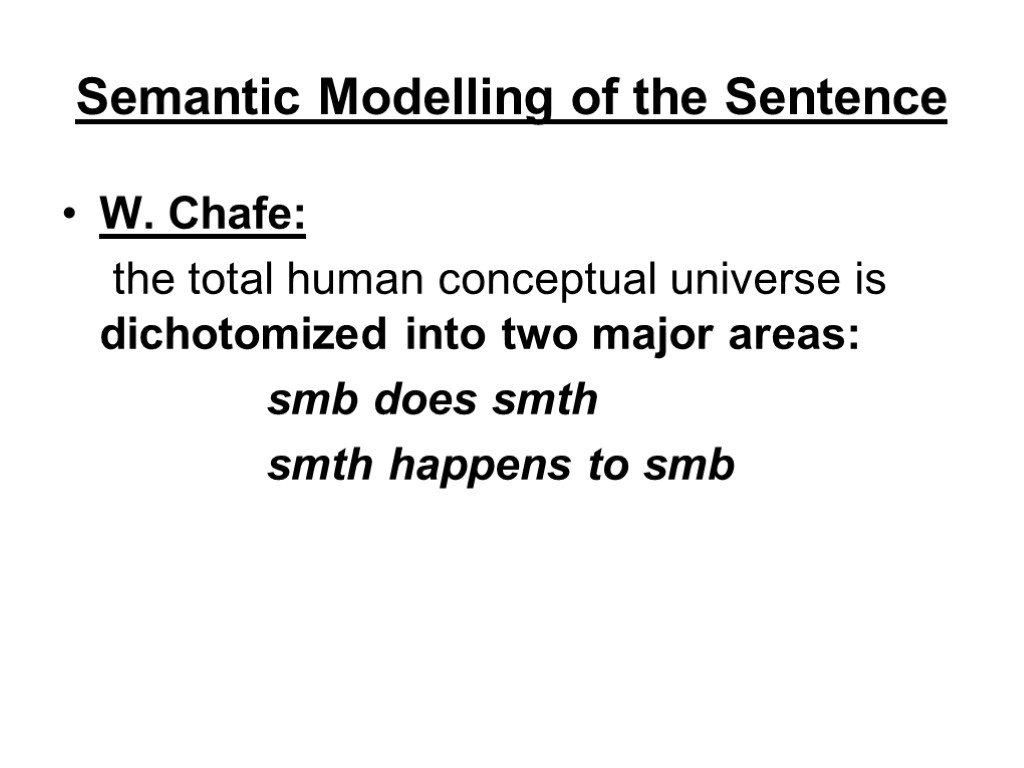 Semantic Modelling of the Sentence

• W. Chafe:

the total human conceptual universe is dichotomized into two major areas:

smb does smth

smth happens to smb